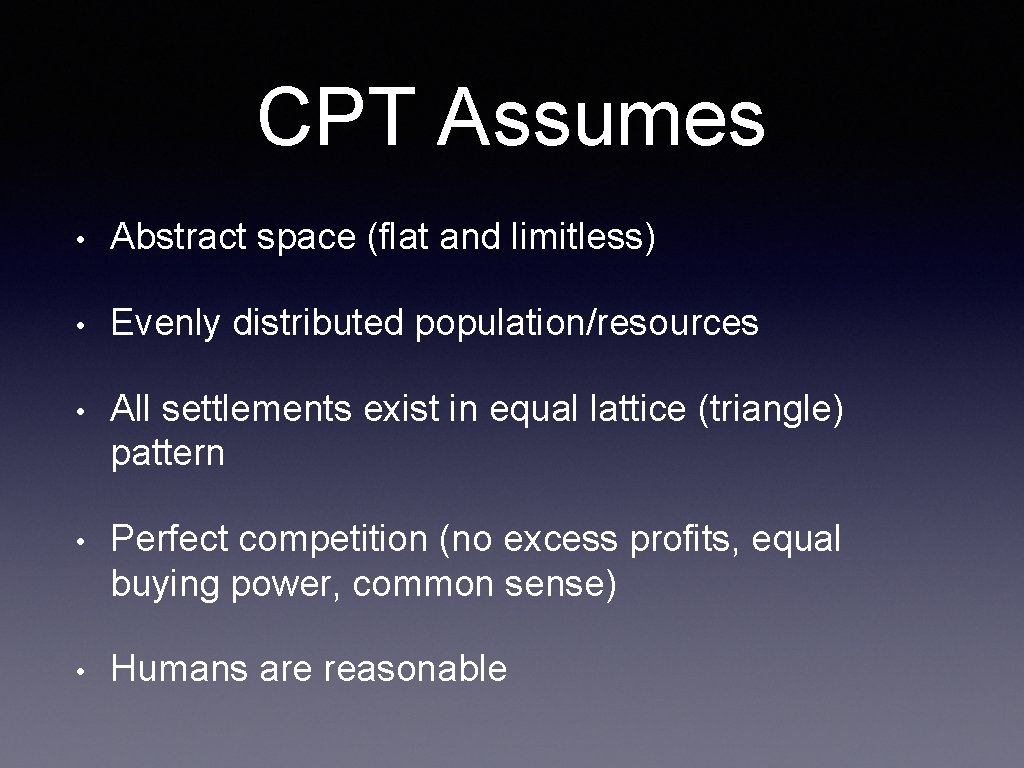 CPT Assumes

• Abstract space (flat and limitless)

• Evenly distributed population/resources

• All settlements exist in equal lattice (triangle) pattern

• Perfect competition (no excess profits, equal buying power, common sense)

• Humans are reasonable